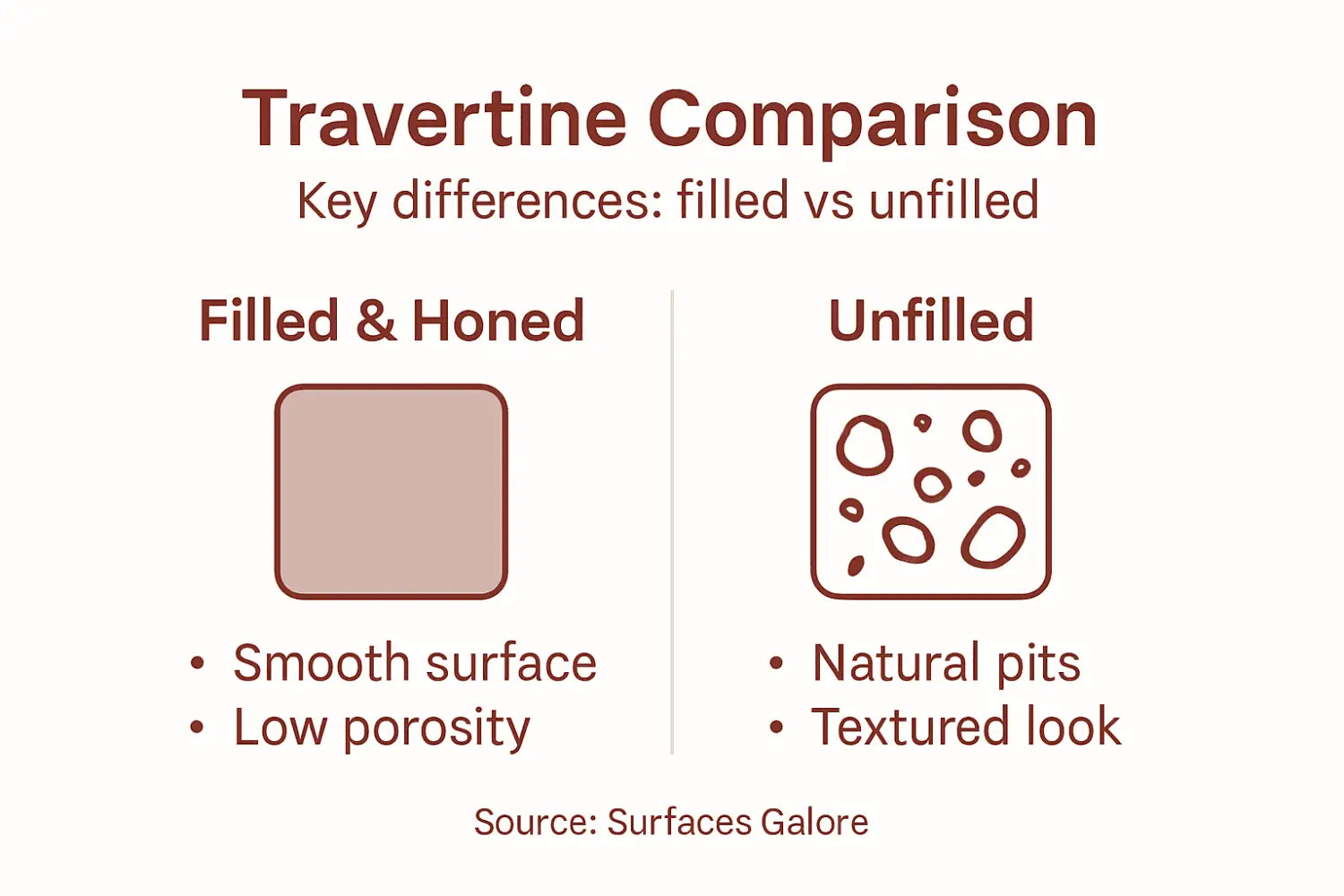 Travertine Comparison

Key differences: filled vs unfilled

Filled & Honed

• Smooth surface
• Low porosity

Unfilled

• Natural pits
• Textured look

Source: Surfaces Galore